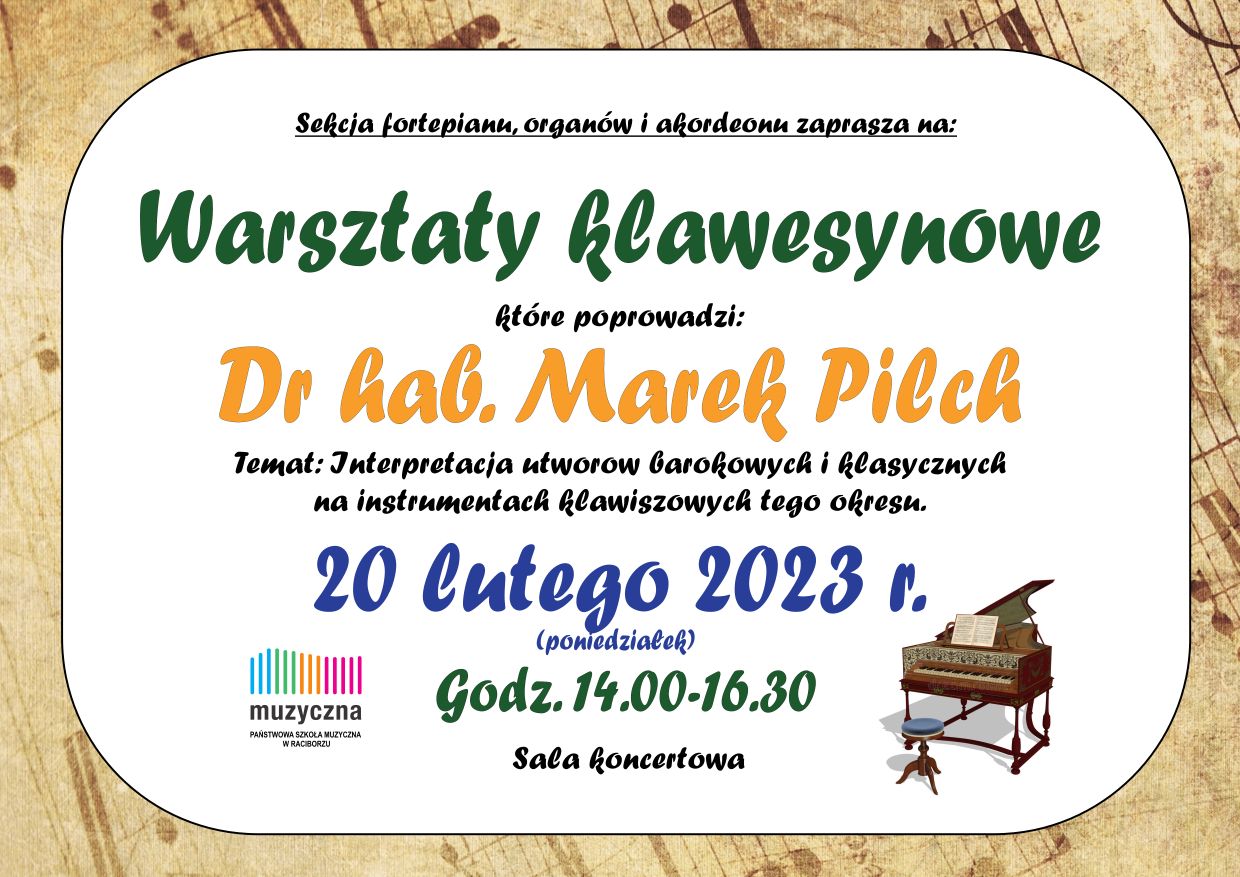 Sekcja fortepianu, organów i akordeonu zaprasza na:

Warsztaty klawesynowe

które poprowadzi:

Dr hab. Marek Pilch

Temat: Interpretacja utworow barokowych i klasycznych na instrumentach klawiszowych tego okresu.

20 lutego 2023 r.

(poniedziałek)

Godz. 14.00-16.30

Sala koncertowa

muzyczna
PAŃSTWOWA SZKOŁA MUZYCZNA W RACIBORZU